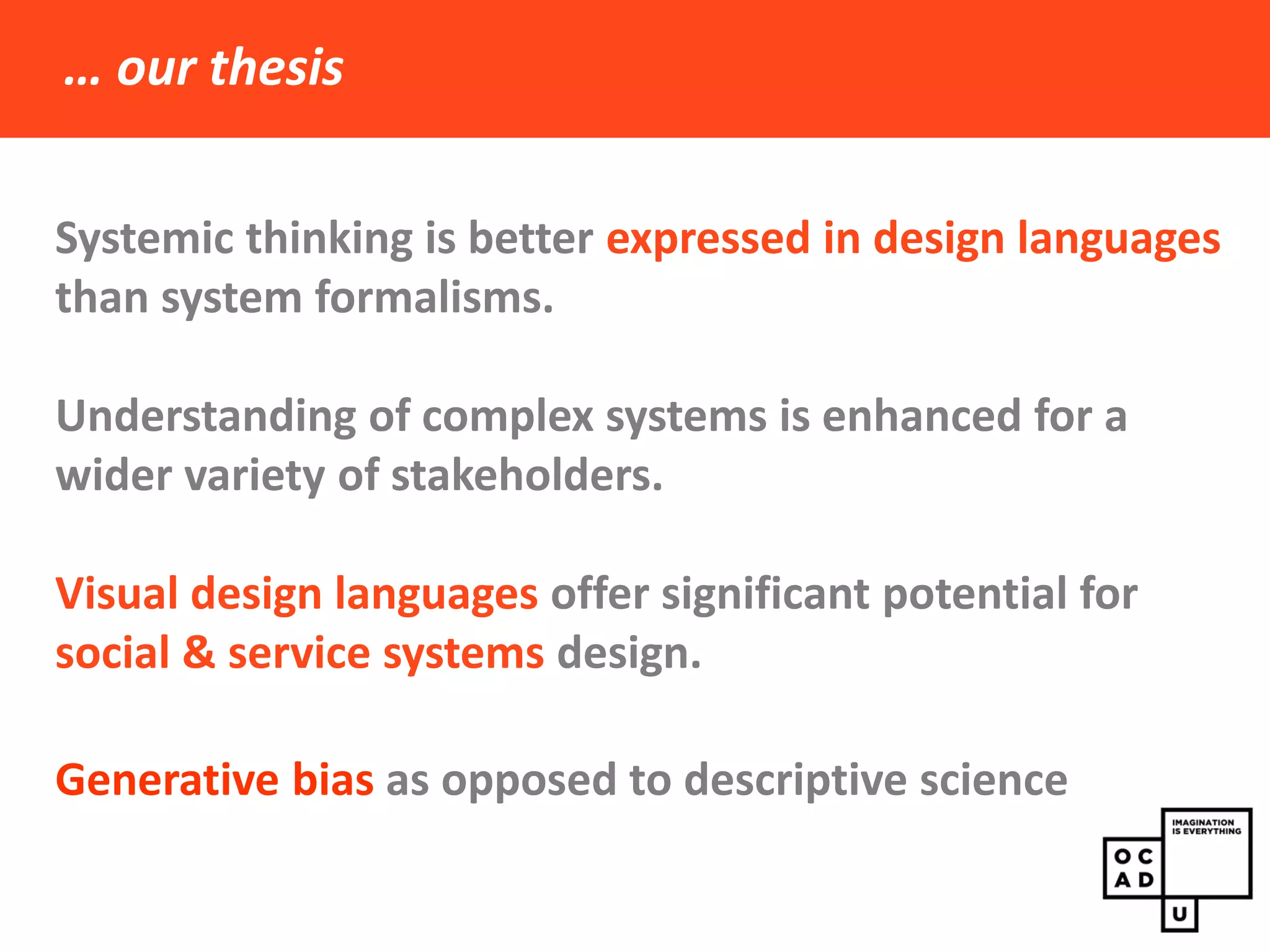 … our thesis

Systemic thinking is better expressed in design languages than system formalisms.

Understanding of complex systems is enhanced for a wider variety of stakeholders.

Visual design languages offer significant potential for social & service systems design.

Generative bias as opposed to descriptive science

IMAGINATION IS EVERYTHING

O C
A D
U